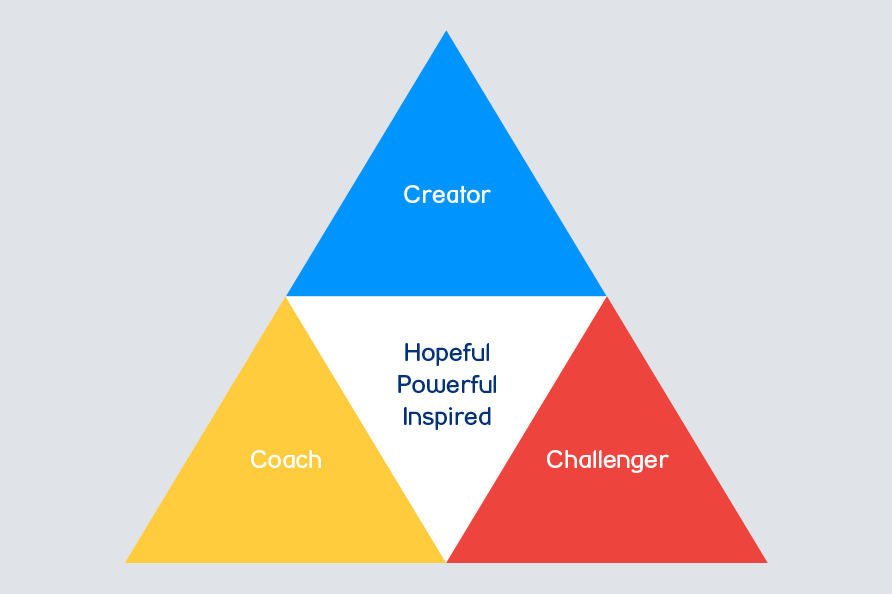 Creator

Hopeful
Powerful
Inspired

Coach

Challenger